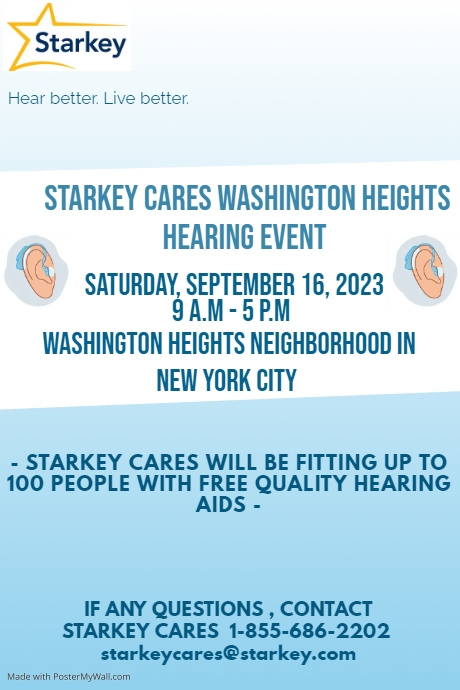 Starkey

Hear better. Live better.

STARKEY CARES WASHINGTON HEIGHTS HEARING EVENT

SATURDAY, SEPTEMBER 16, 2023
9 A.M - 5 P.M
WASHINGTON HEIGHTS NEIGHBORHOOD IN NEW YORK CITY

- STARKEY CARES WILL BE FITTING UP TO 100 PEOPLE WITH FREE QUALITY HEARING AIDS -

IF ANY QUESTIONS , CONTACT
STARKEY CARES 1-855-686-2202
starkeycares@starkey.com

Made with PosterMyWall.com